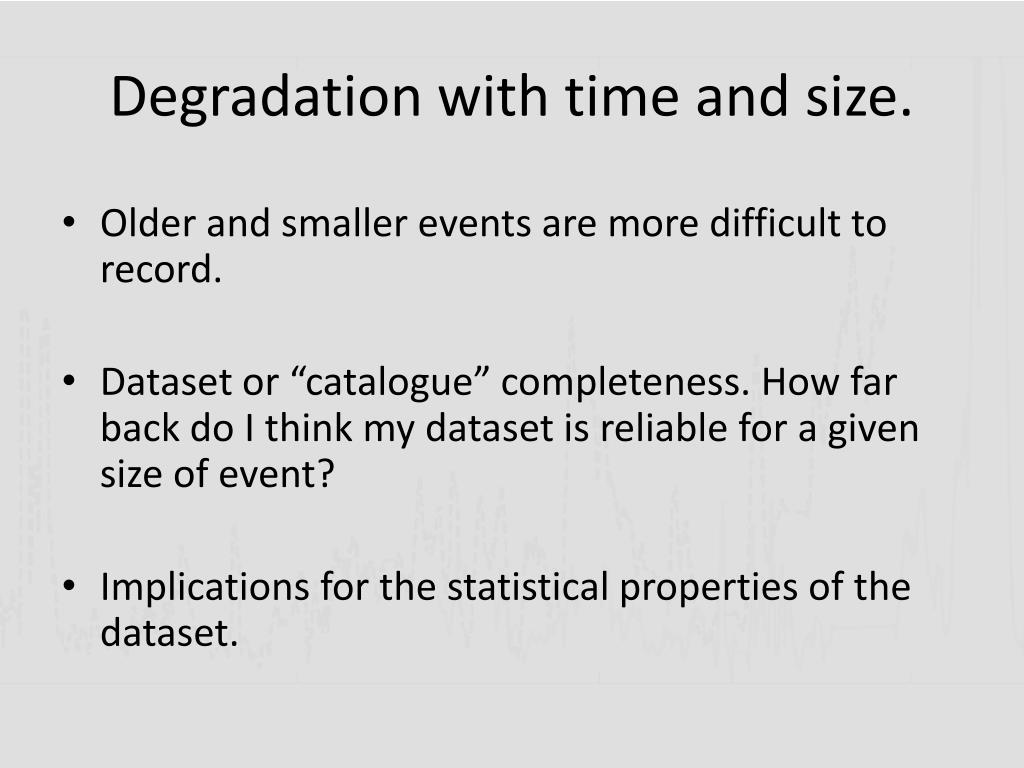 Degradation with time and size.

• Older and smaller events are more difficult to record.

• Dataset or “catalogue” completeness. How far back do I think my dataset is reliable for a given size of event?

• Implications for the statistical properties of the dataset.